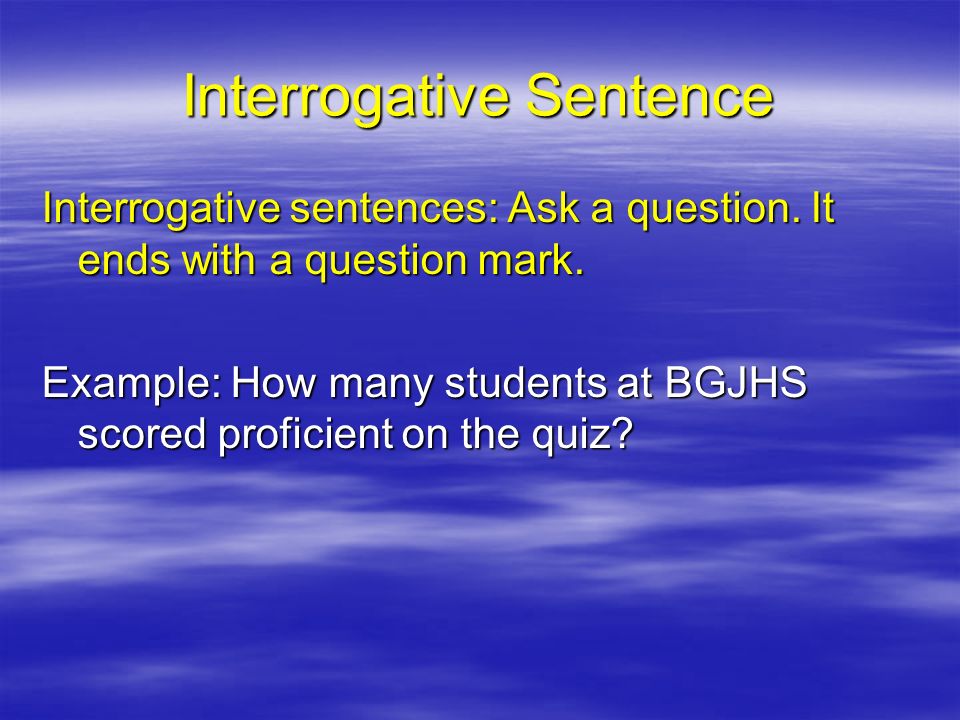 Interrogative Sentence

Interrogative sentences: Ask a question. It ends with a question mark.

Example: How many students at BGJHS scored proficient on the quiz?